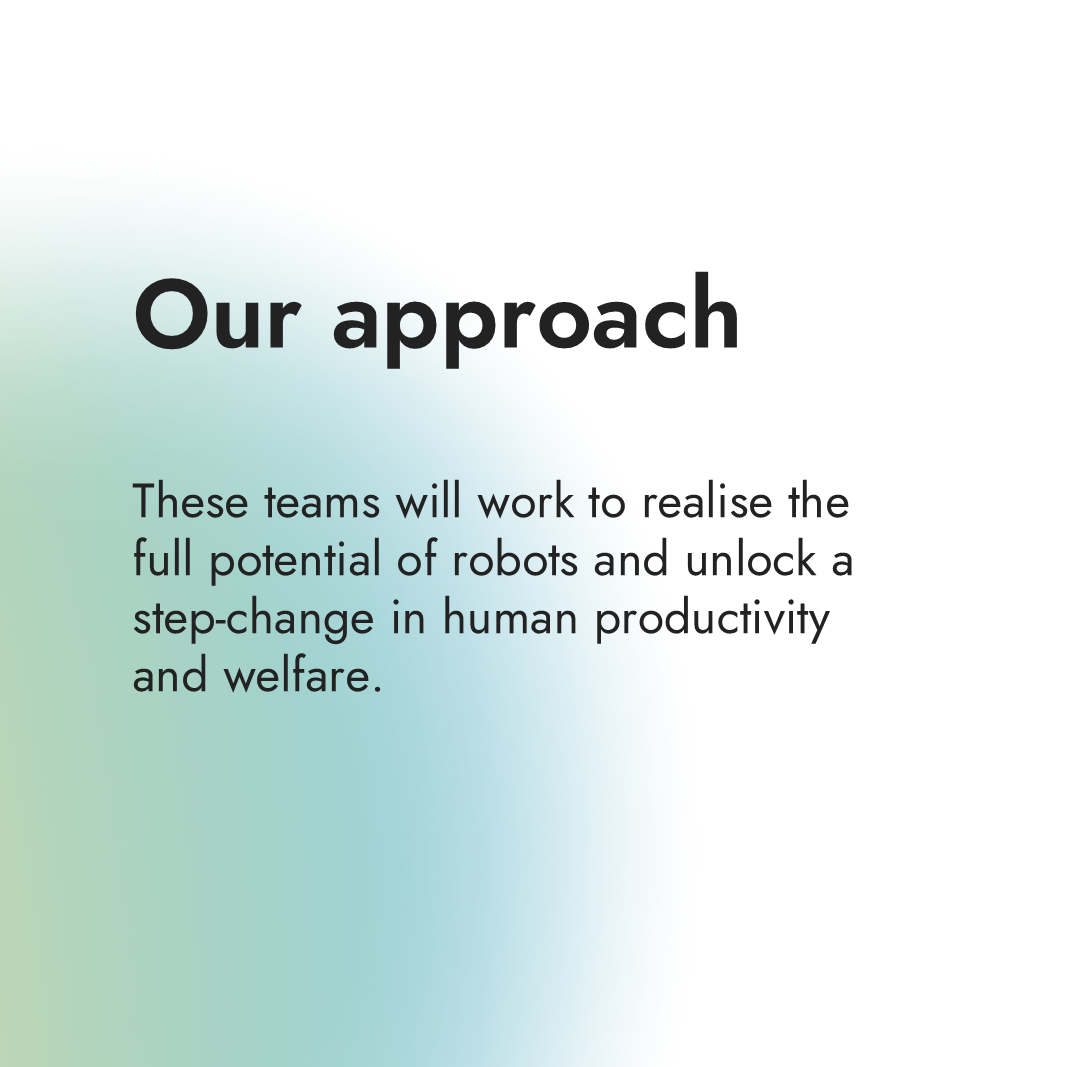 Our approach

These teams will work to realise the full potential of robots and unlock a step-change in human productivity and welfare.